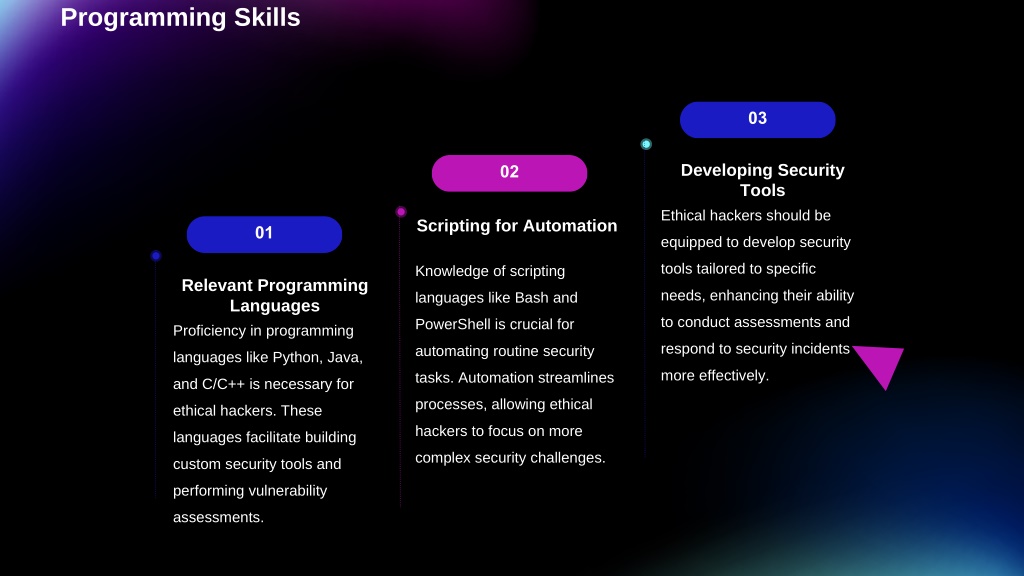 Programming Skills

01

Relevant Programming Languages

Proficiency in programming languages like Python, Java, and C/C++ is necessary for ethical hackers. These languages facilitate building custom security tools and performing vulnerability assessments.

02

Scripting for Automation

Knowledge of scripting languages like Bash and PowerShell is crucial for automating routine security tasks. Automation streamlines processes, allowing ethical hackers to focus on more complex security challenges.

03

Developing Security Tools

Ethical hackers should be equipped to develop security tools tailored to specific needs, enhancing their ability to conduct assessments and respond to security incidents more effectively.